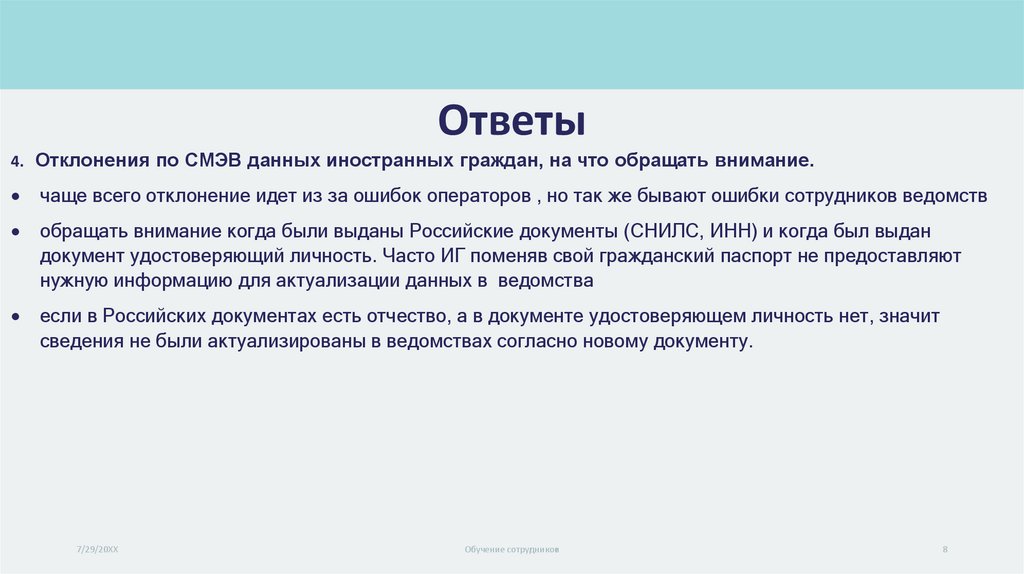 Ответы

4. Отклонения по СМЭВ данных иностранных граждан, на что обращать внимание.

• чаще всего отклонение идет из за ошибок операторов , но так же бывают ошибки сотрудников ведомств

• обращать внимание когда были выданы Российские документы (СНИЛС, ИНН) и когда был выдан документ удостоверяющий личность. Часто ИГ поменяв свой гражданский паспорт не предоставляют нужную информацию для актуализации данных в ведомства

• если в Российских документах есть отчество, а в документе удостоверяющем личность нет, значит сведения не были актуализированы в ведомствах согласно новому документу.

7/29/20XX

Обучение сотрудников

8